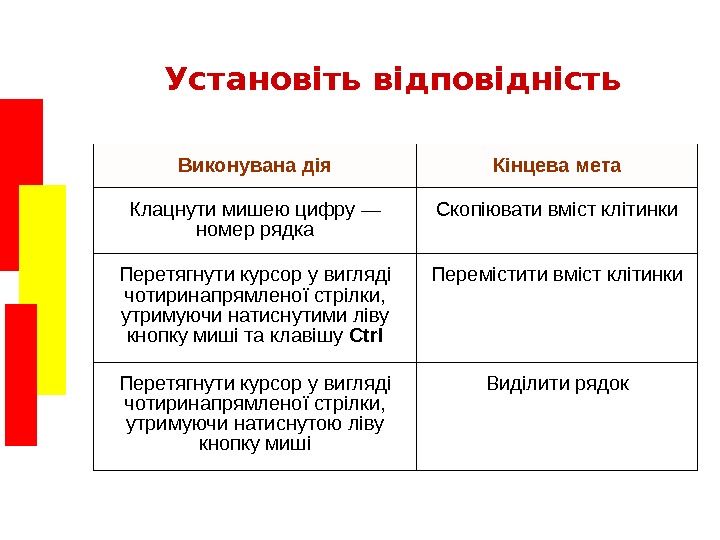 Установіть відповідність

| Виконувана дія | Кінцева мета |
|---|---|
| Клацнути мишею цифру — номер рядка | Скопіювати вміст клітинки |
| Перетягнути курсор у вигляді чотиринапрямленої стрілки, утримуючи натиснутими ліву кнопку миші та клавішу **Ctrl** | Перемістити вміст клітинки |
| Перетягнути курсор у вигляді чотиринапрямленої стрілки, утримуючи натиснутою ліву кнопку миші | Виділити рядок |